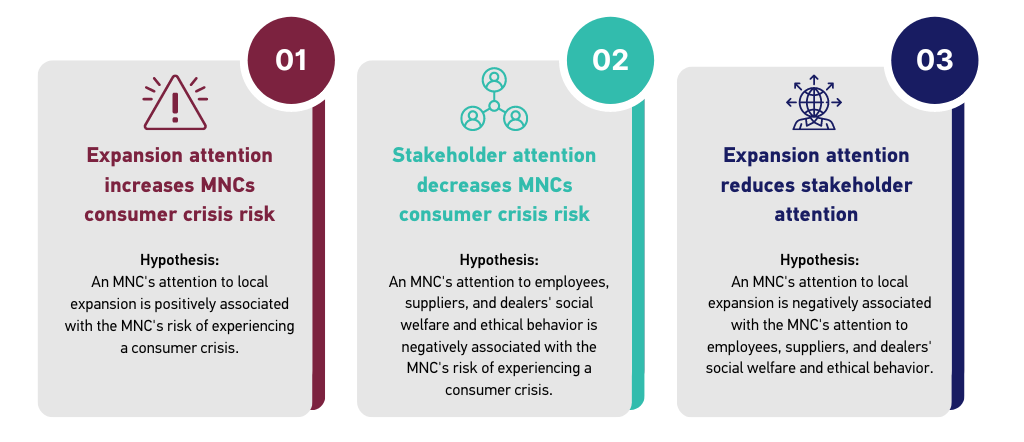 01

Expansion attention increases MNCs consumer crisis risk

Hypothesis:
An MNC's attention to local expansion is positively associated with the MNC's risk of experiencing a consumer crisis.

02

Stakeholder attention decreases MNCs consumer crisis risk

Hypothesis:
An MNC's attention to employees, suppliers, and dealers' social welfare and ethical behavior is negatively associated with the MNC's risk of experiencing a consumer crisis.

03

Expansion attention reduces stakeholder attention

Hypothesis:
An MNC's attention to local expansion is negatively associated with the MNC's attention to employees, suppliers, and dealers' social welfare and ethical behavior.